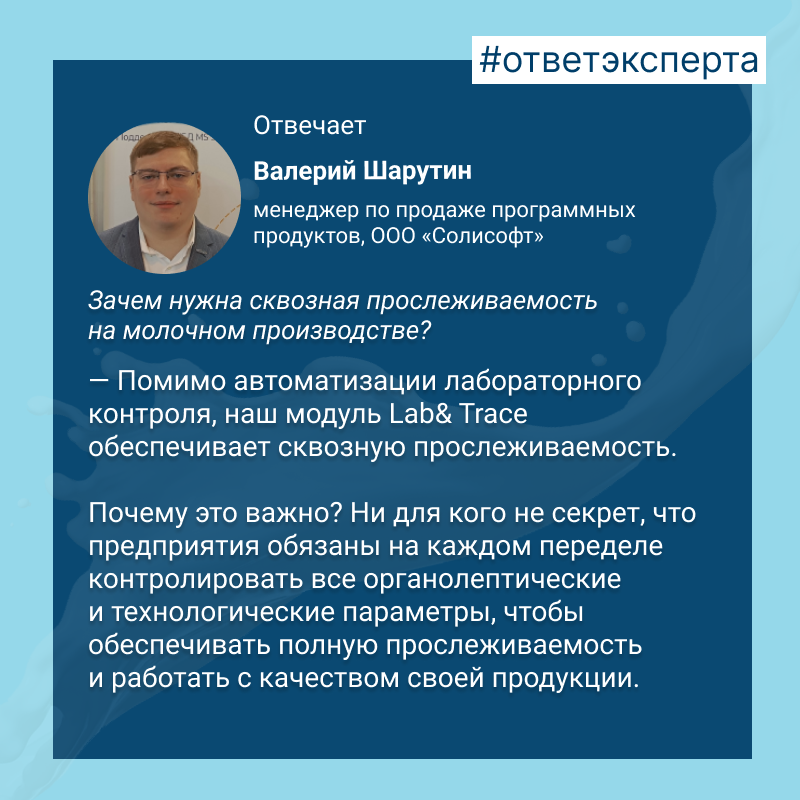 #ответэксперта

Отвечает

Валерий Шарутин

менеджер по продаже программных продуктов, ООО «Солисофт»

Зачем нужна сквозная прослеживаемость на молочном производстве?

— Помимо автоматизации лабораторного контроля, наш модуль Lab& Trace обеспечивает сквозную прослеживаемость.

Почему это важно? Ни для кого не секрет, что предприятия обязаны на каждом переделе контролировать все органолептические и технологические параметры, чтобы обеспечивать полную прослеживаемость и работать с качеством своей продукции.